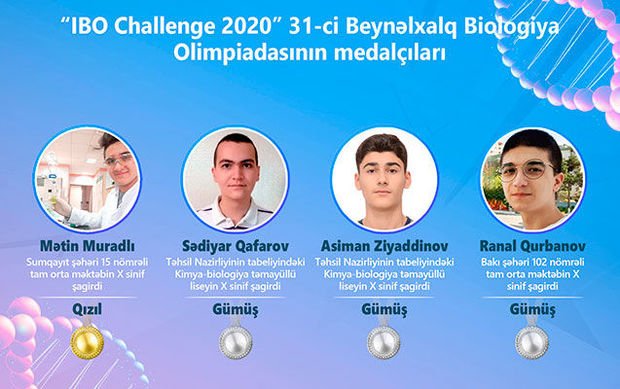 "IBO Challenge 2020" 31-ci Beynəlxalq Biologiya Olimpiadasının medalçıları

Mətin Muradlı
Sumqayıt şəhəri 15 nömrəli tam orta məktəbin X sinif şagirdi
Qızıl

Sədiyar Qafarov
Təhsil Nazirliyinin tabeliyindəki Kimya-biologiya təmayüllü liseyin X sinif şagirdi
Gümüş

Asiman Ziyaddinov
Təhsil Nazirliyinin tabeliyindəki Kimya-biologiya təmayüllü liseyin X sinif şagirdi
Gümüş

Ranal Qurbanov
Bakı şəhəri 102 nömrəli tam orta məktəbin X sinif şagirdi
Gümüş